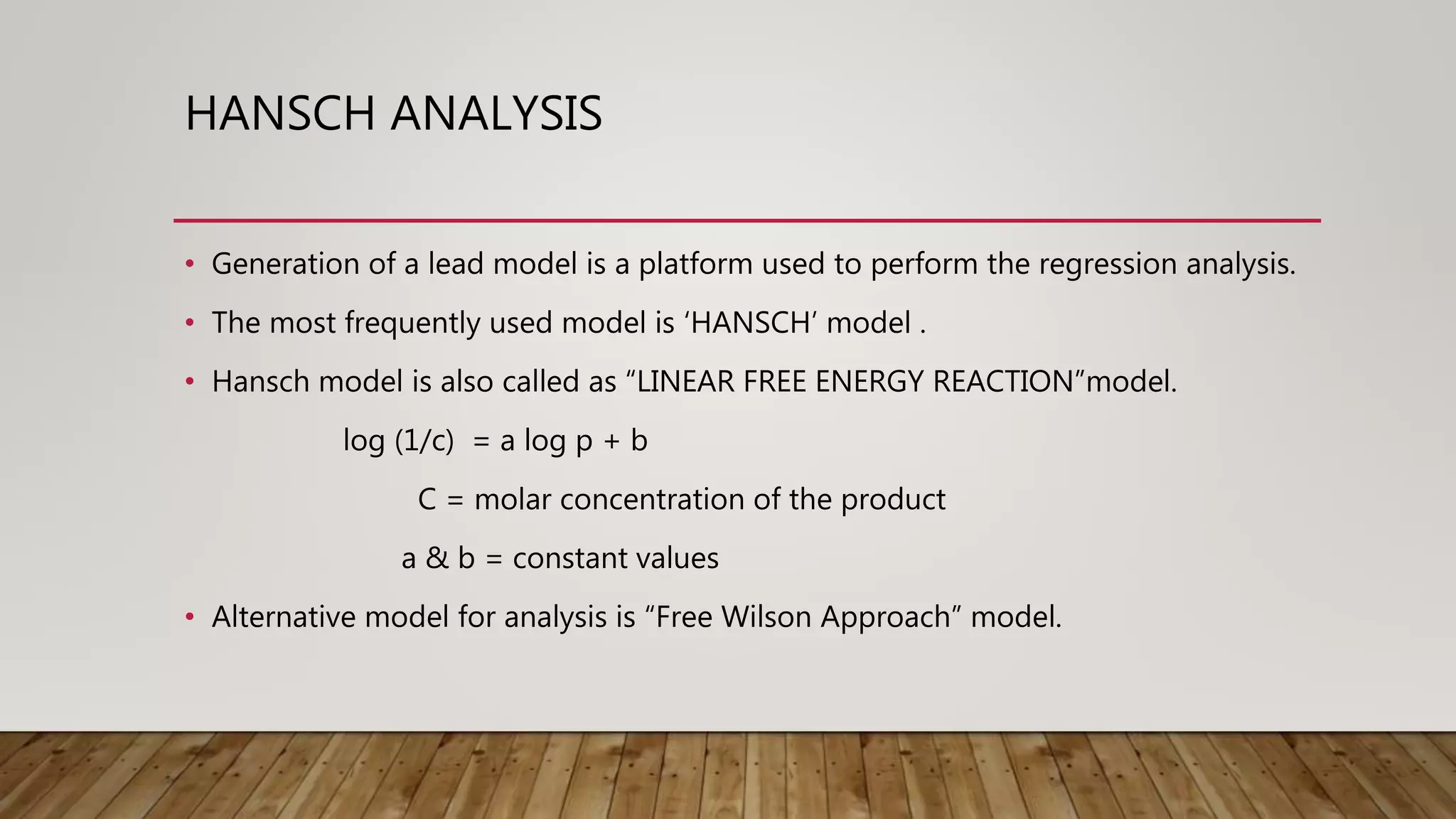 HANSCH ANALYSIS

• Generation of a lead model is a platform used to perform the regression analysis.

• The most frequently used model is ‘HANSCH’ model .

• Hansch model is also called as “LINEAR FREE ENERGY REACTION”model.

$\log (1/c) = a \log p + b$

C = molar concentration of the product

a & b = constant values

• Alternative model for analysis is “Free Wilson Approach” model.